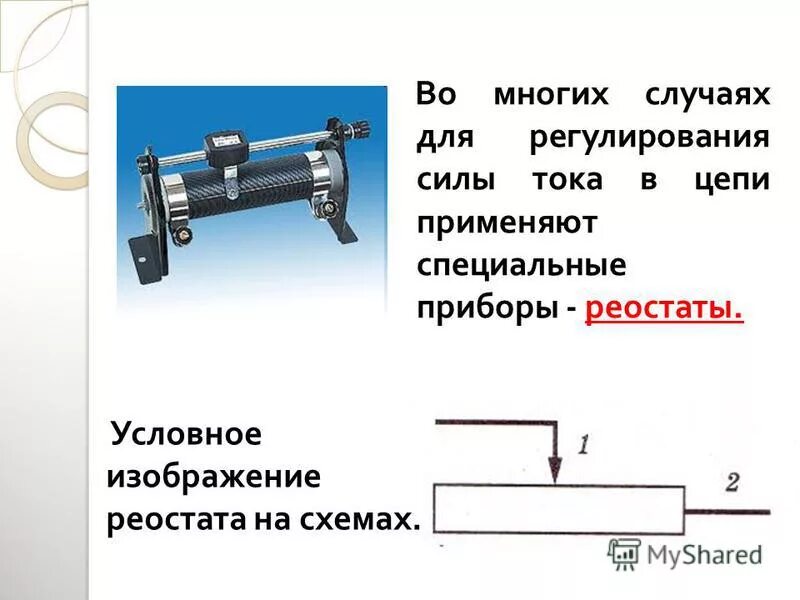 Во многих случаях для регулирования силы тока в цепи применяют специальные приборы - реостаты.

Условное изображение реостата на схемах.

1

2

MyShared